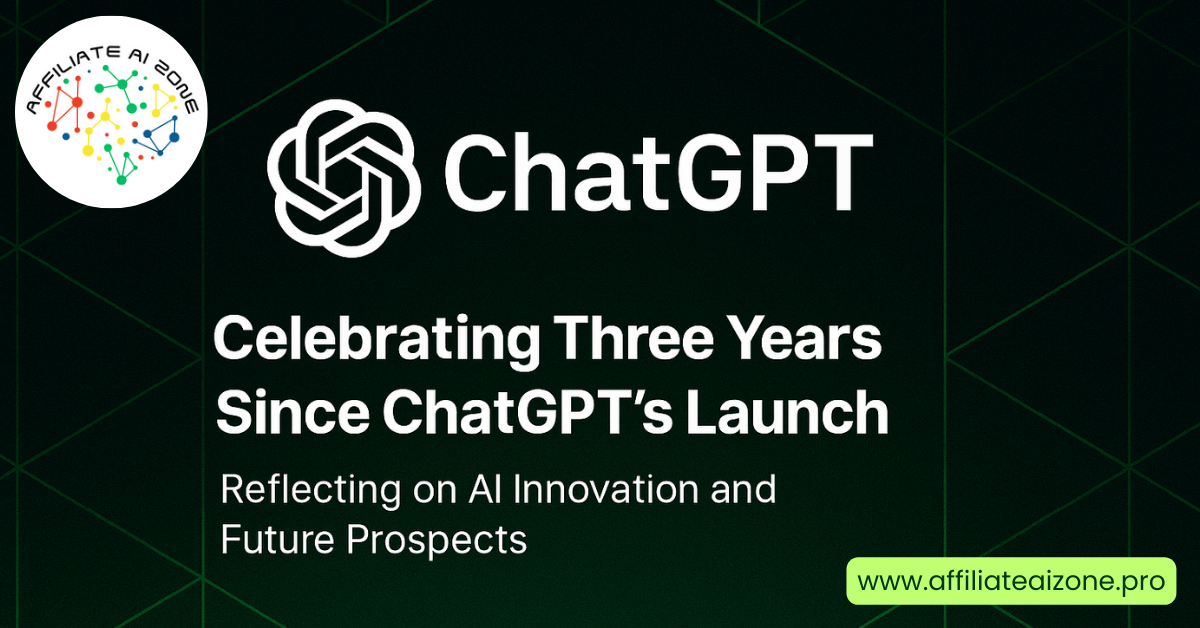 AFFILIATE AI ZONE

ChatGPT

Celebrating Three Years Since ChatGPT's Launch

Reflecting on AI Innovation and Future Prospects

www.affiliateaizone.pro